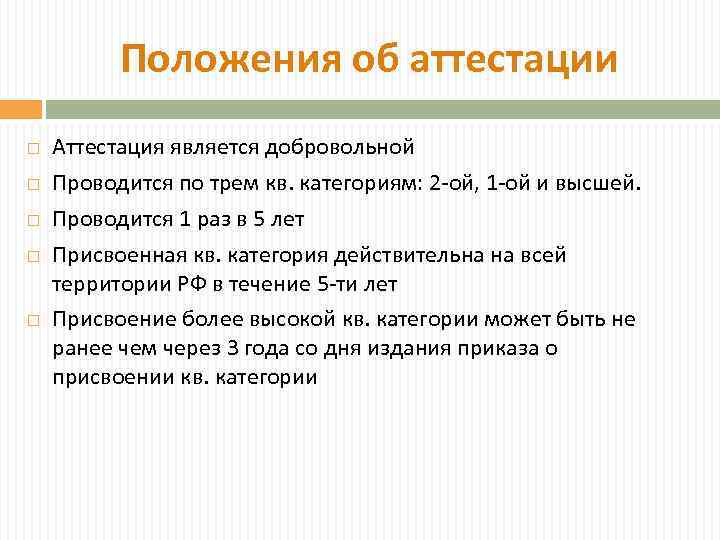 Положения об аттестации

Аттестация является добровольной

Проводится по трем кв. категориям: 2-ой, 1-ой и высшей.

Проводится 1 раз в 5 лет

Присвоенная кв. категория действительна на всей территории РФ в течение 5-ти лет

Присвоение более высокой кв. категории может быть не ранее чем через 3 года со дня издания приказа о присвоении кв. категории